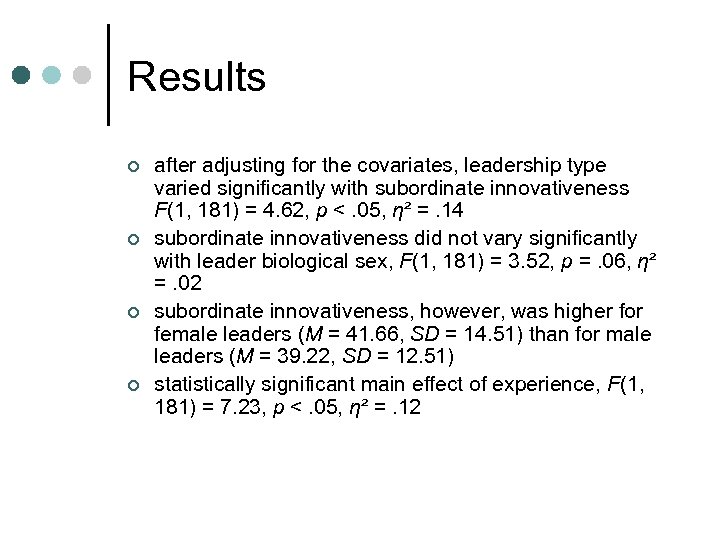 Results

- after adjusting for the covariates, leadership type varied significantly with subordinate innovativeness $F(1, 181) = 4.62$, $p < .05$, $\eta^2 = .14$
- subordinate innovativeness did not vary significantly with leader biological sex, $F(1, 181) = 3.52$, $p = .06$, $\eta^2 = .02$
- subordinate innovativeness, however, was higher for female leaders ($M = 41.66$, $SD = 14.51$) than for male leaders ($M = 39.22$, $SD = 12.51$)
- statistically significant main effect of experience, $F(1, 181) = 7.23$, $p < .05$, $\eta^2 = .12$